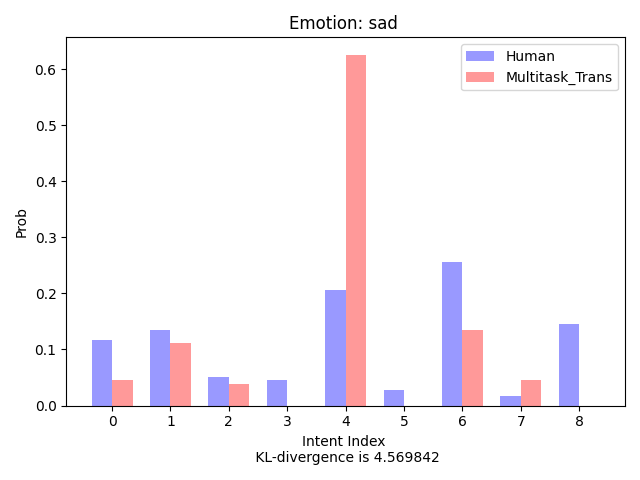 Emotion: sad

Human
Multitask_Trans

Prob

0.6
0.5
0.4
0.3
0.2
0.1
0.0

0 1 2 3 4 5 6 7 8

Intent Index
KL-divergence is 4.569842